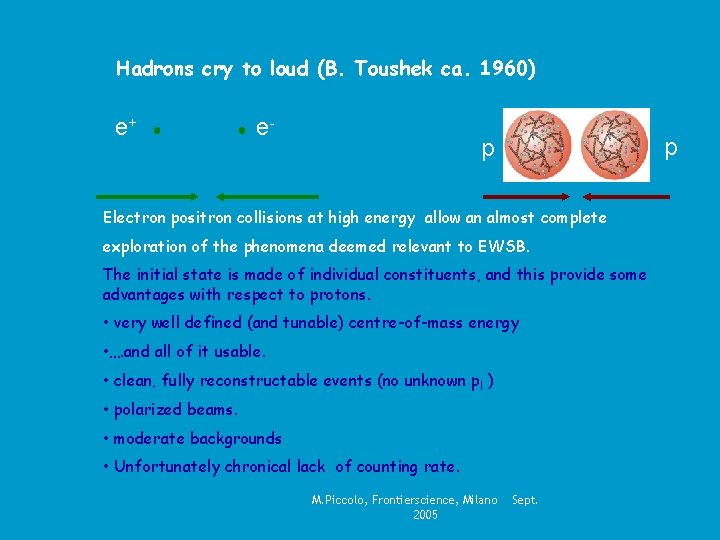 Hadrons cry to loud (B. Toushek ca. 1960)

$e^+$ $e^-$

p p

Electron positron collisions at high energy allow an almost complete exploration of the phenomena deemed relevant to EWSB.

The initial state is made of individual constituents, and this provide some advantages with respect to protons.

• very well defined (and tunable) centre-of-mass energy

•....and all of it usable.

• clean, fully reconstructable events (no unknown $p_l$ )

• polarized beams.

• moderate backgrounds

• Unfortunately chronical lack of counting rate.

M.Piccolo, Frontierscience, Milano Sept. 2005